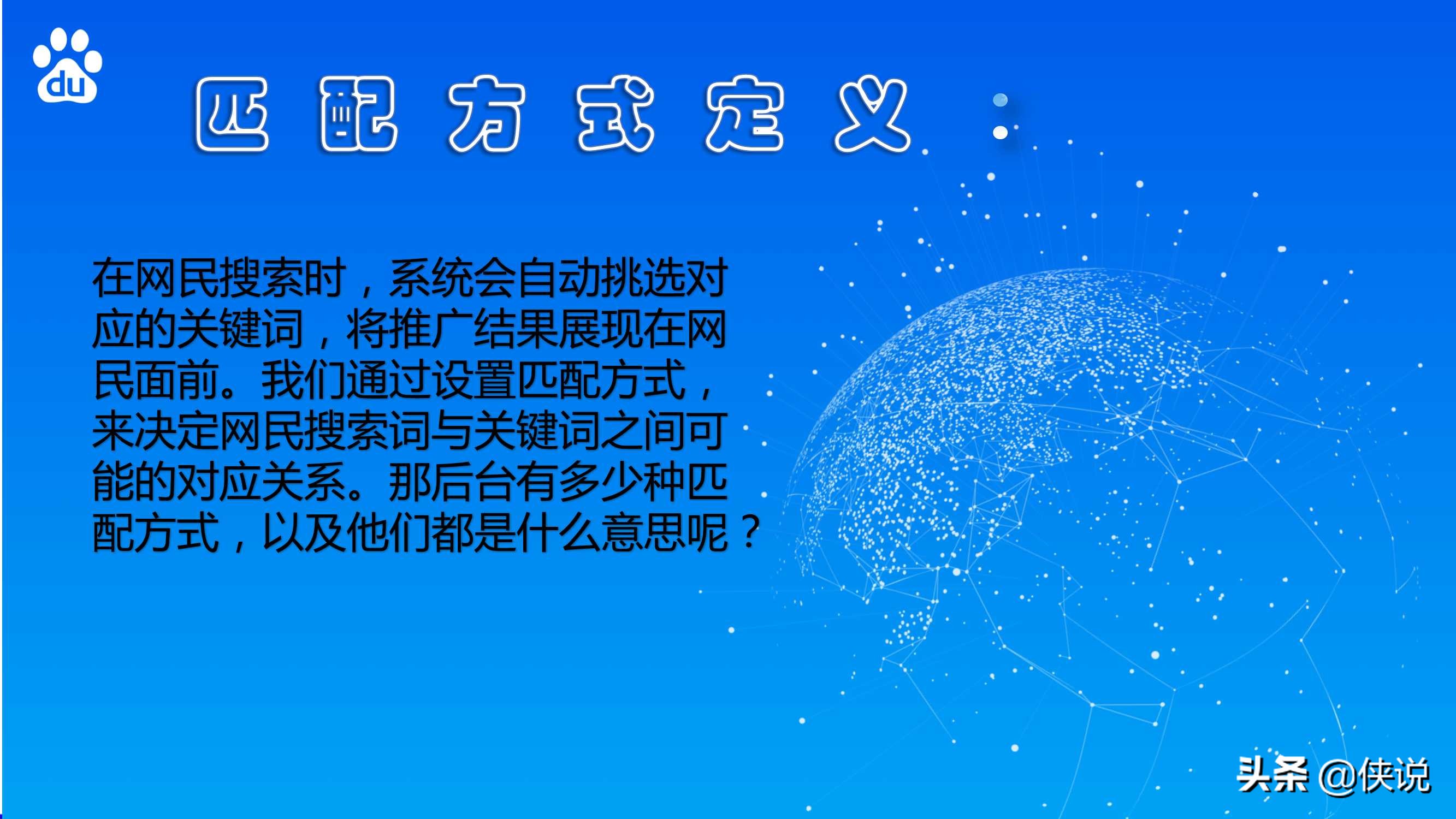 du

匹配方式定义：

在网民搜索时，系统会自动挑选对应的关键词，将推广结果展现在网民面前。我们通过设置匹配方式，来决定网民搜索词与关键词之间可能的对应关系。那后台有多少种匹配方式，以及他们都是什么意思呢？

头条 @侠说